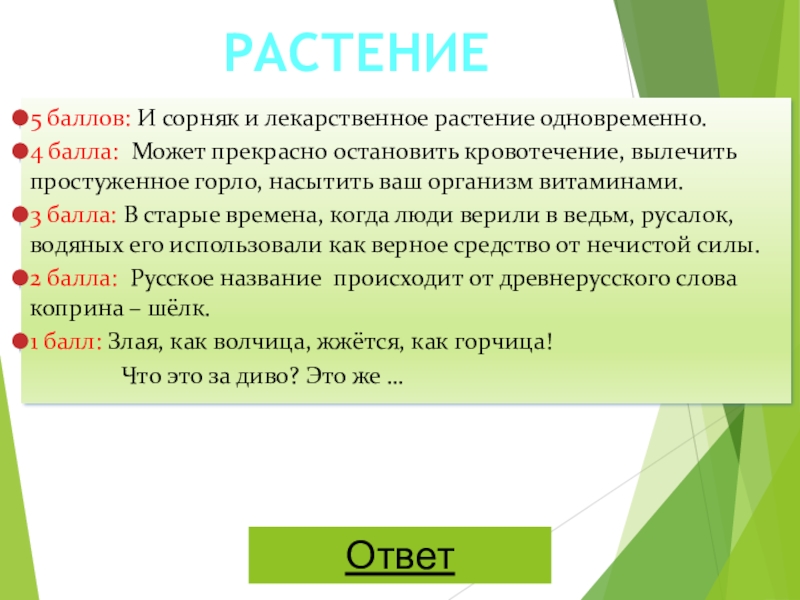 РАСТЕНИЕ

5 баллов: И сорняк и лекарственное растение одновременно.

4 балла: Может прекрасно остановить кровотечение, вылечить простуженное горло, насытить ваш организм витаминами.

3 балла: В старые времена, когда люди верили в ведьм, русалок, водяных его использовали как верное средство от нечистой силы.

2 балла: Русское название происходит от древнерусского слова коприна – шёлк.

1 балл: Злая, как волчица, жжётся, как горчица!

Что это за диво? Это же …

Ответ